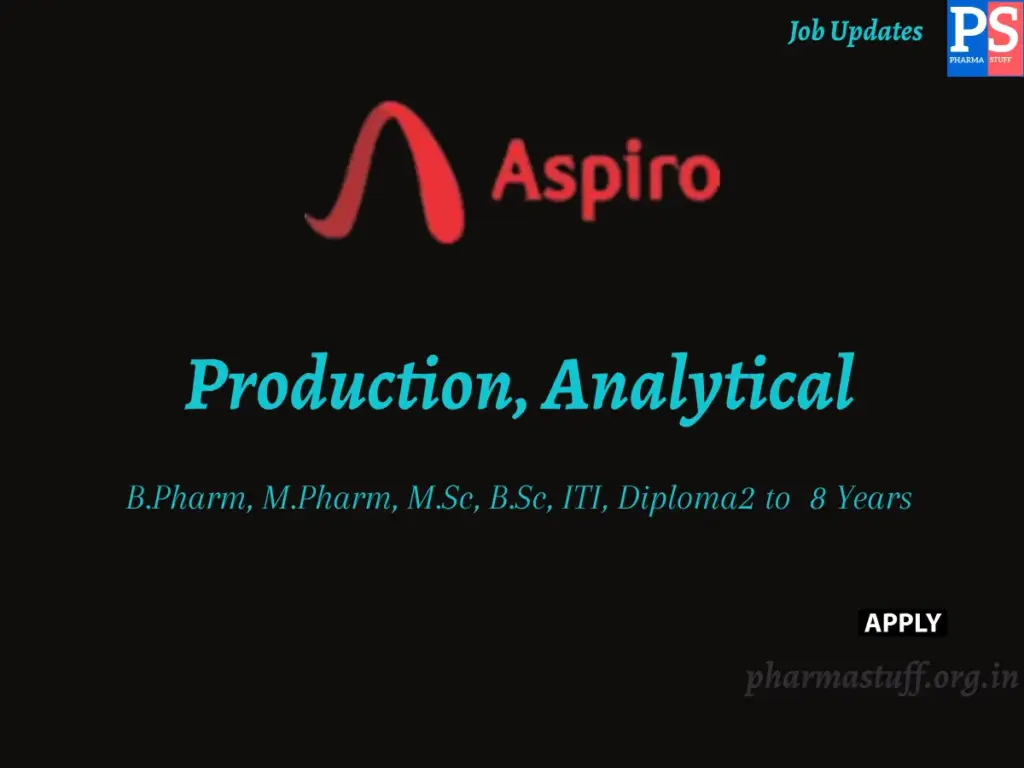 Job Updates

PS
PHARMA STUFF

Aspiro

Production, Analytical

B.Pharm, M.Pharm, M.Sc, B.Sc, ITI, Diploma2 to 8 Years

APPLY

pharmastuff.org.in